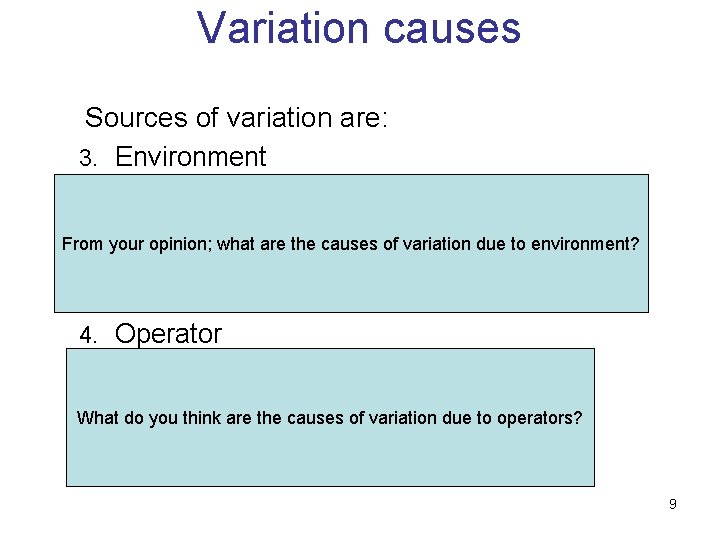 Variation causes

Sources of variation are:

3. Environment

From your opinion; what are the causes of variation due to environment?

4. Operator

What do you think are the causes of variation due to operators?

9